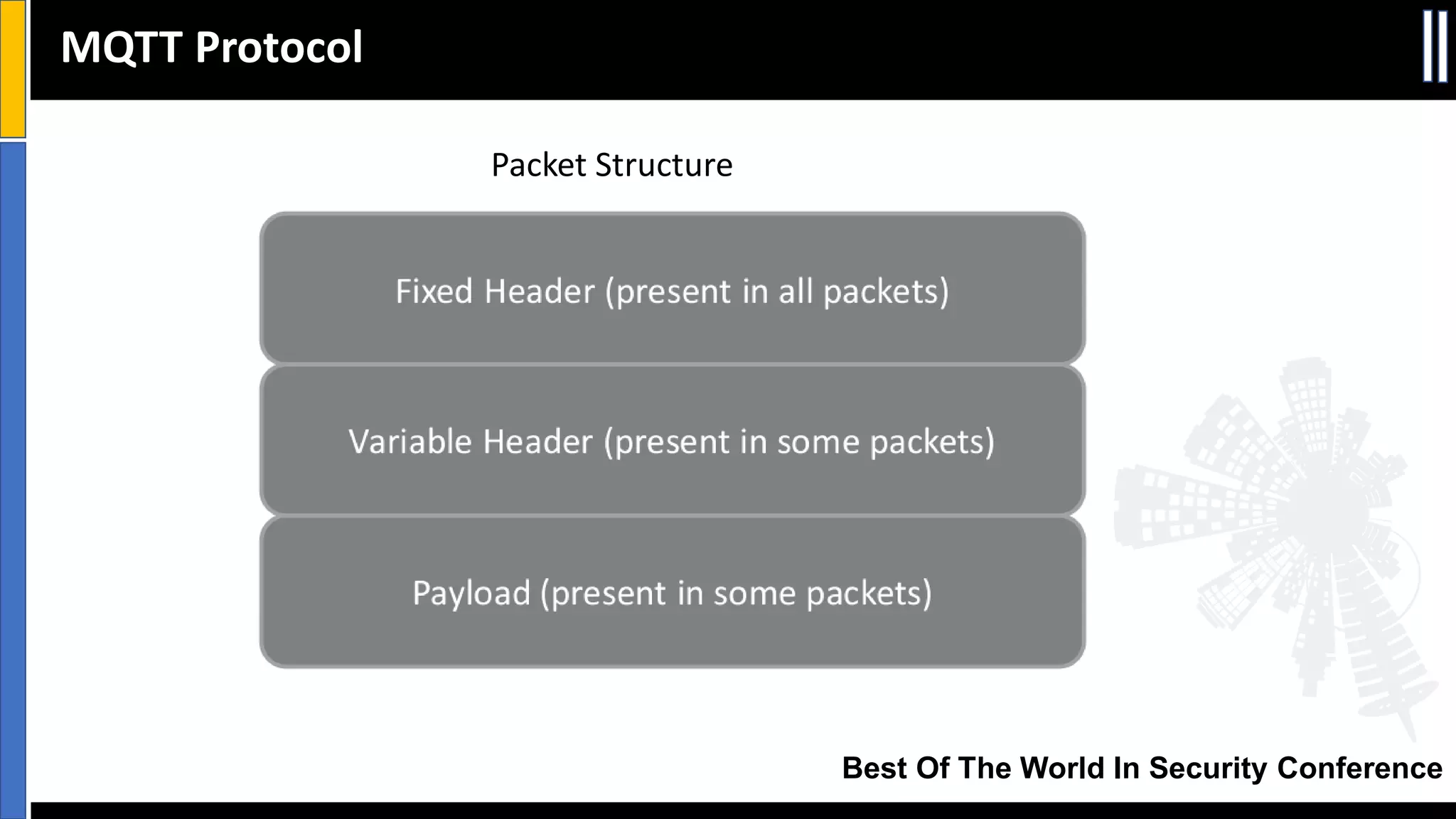 MQTT Protocol

Packet Structure

Fixed Header (present in all packets)

Variable Header (present in some packets)

Payload (present in some packets)

Best Of The World In Security Conference